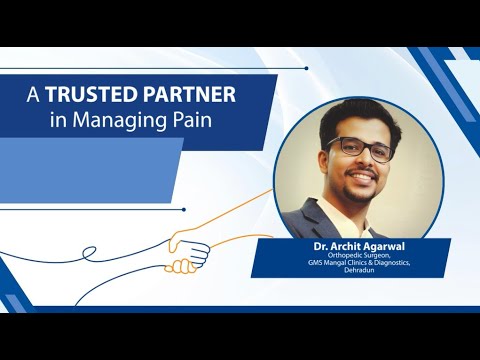 A TRUSTED PARTNER
in Managing Pain

Dr. Archit Agarwal
Orthopedic Surgeon,
GMS Mangal Clinics & Diagnostics,
Dehradun